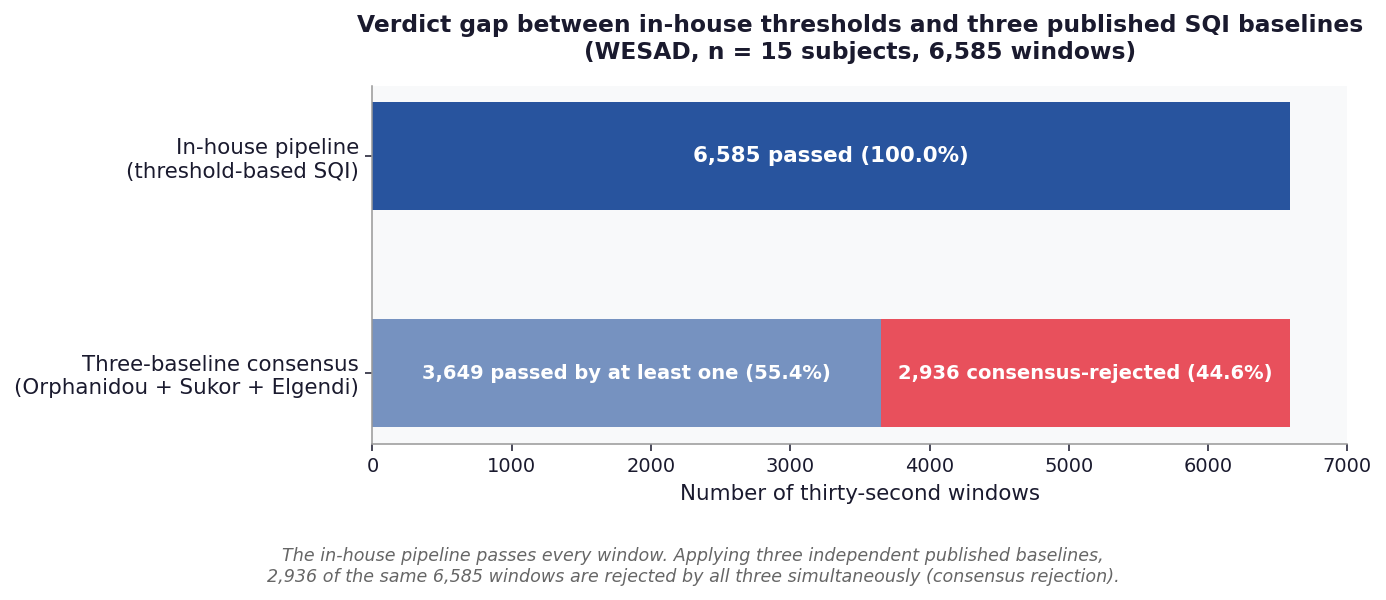 Verdict gap between in-house thresholds and three published SQI baselines
(WESAD, n = 15 subjects, 6,585 windows)

In-house pipeline
(threshold-based SQI)

6,585 passed (100.0%)

Three-baseline consensus
(Orphanidou + Sukor + Elgendi)

3,649 passed by at least one (55.4%)

2,936 consensus-rejected (44.6%)

0
1000
2000
3000
4000
5000
6000
7000

Number of thirty-second windows

The in-house pipeline passes every window. Applying three independent published baselines, 2,936 of the same 6,585 windows are rejected by all three simultaneously (consensus rejection).